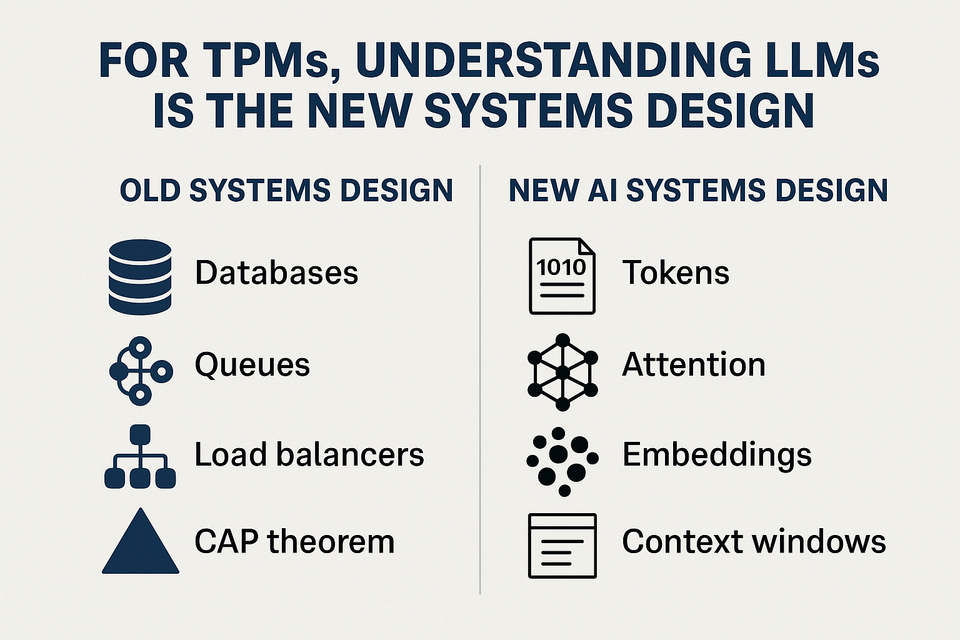 FOR TPMs, UNDERSTANDING LLMs IS THE NEW SYSTEMS DESIGN

OLD SYSTEMS DESIGN

Databases

Queues

Load balancers

CAP theorem

NEW AI SYSTEMS DESIGN

1010

Tokens

Attention

Embeddings

Context windows